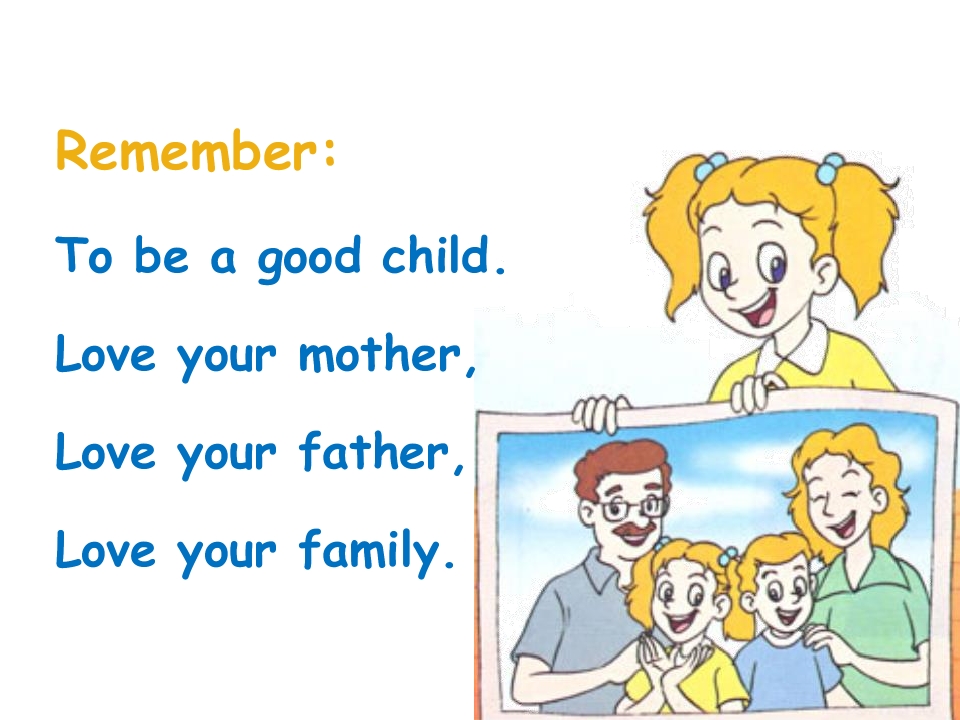 Remember:

To be a good child.

Love your mother,

Love your father,

Love your family.